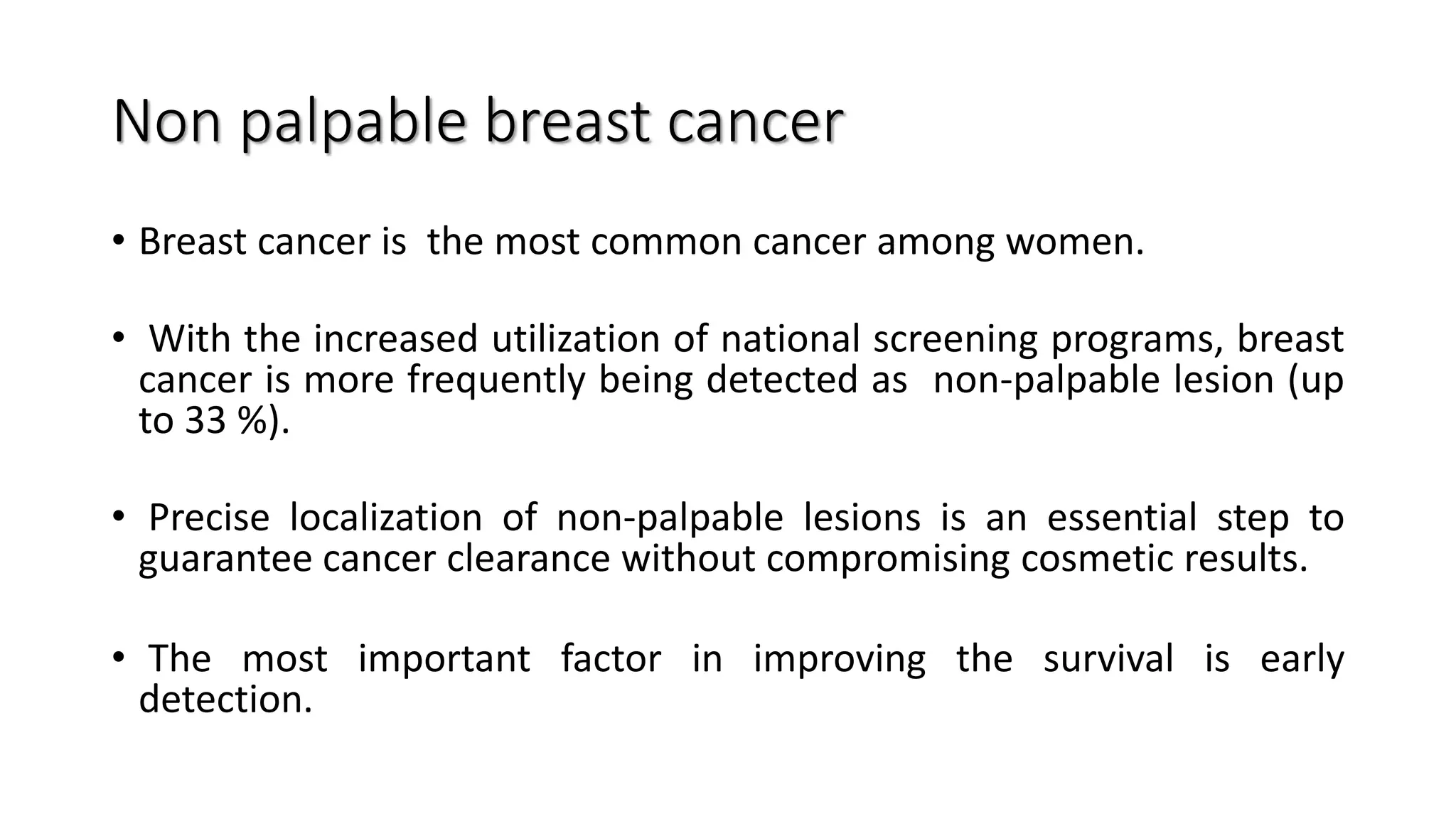 Non palpable breast cancer

• Breast cancer is the most common cancer among women.

• With the increased utilization of national screening programs, breast cancer is more frequently being detected as non-palpable lesion (up to 33 %).

• Precise localization of non-palpable lesions is an essential step to guarantee cancer clearance without compromising cosmetic results.

• The most important factor in improving the survival is early detection.